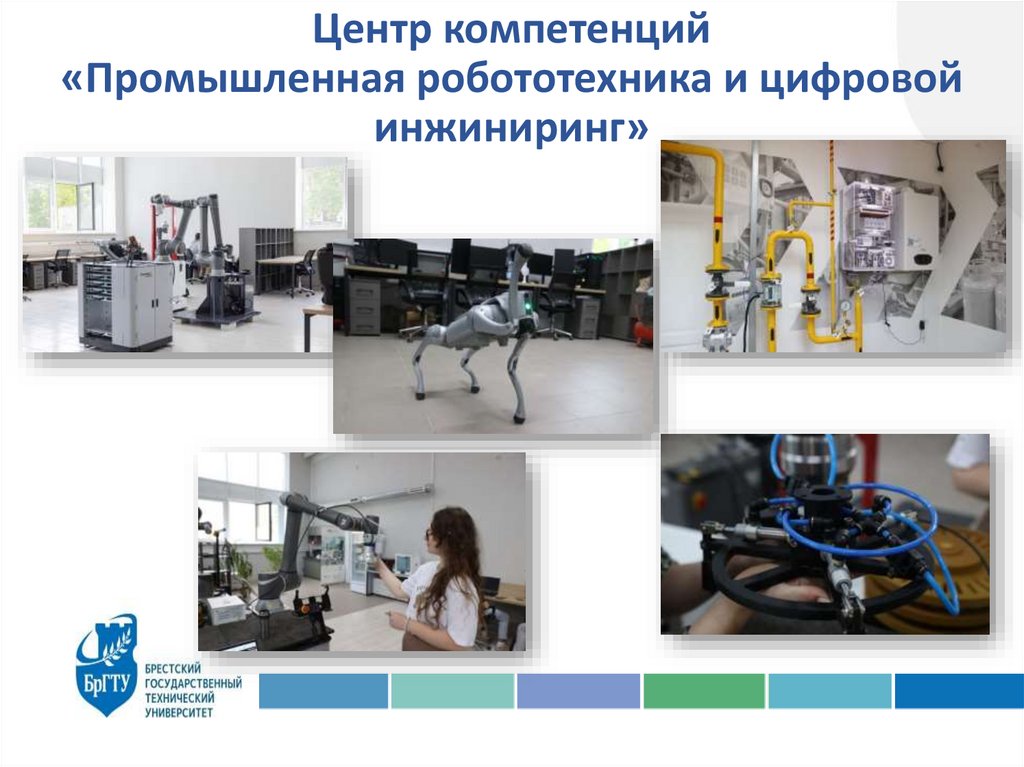 Центр компетенций
«Промышленная робототехника и цифровой инжиниринг»

БрГТУ

БРЕСТСКИЙ ГОСУДАРСТВЕННЫЙ ТЕХНИЧЕСКИЙ УНИВЕРСИТЕТ